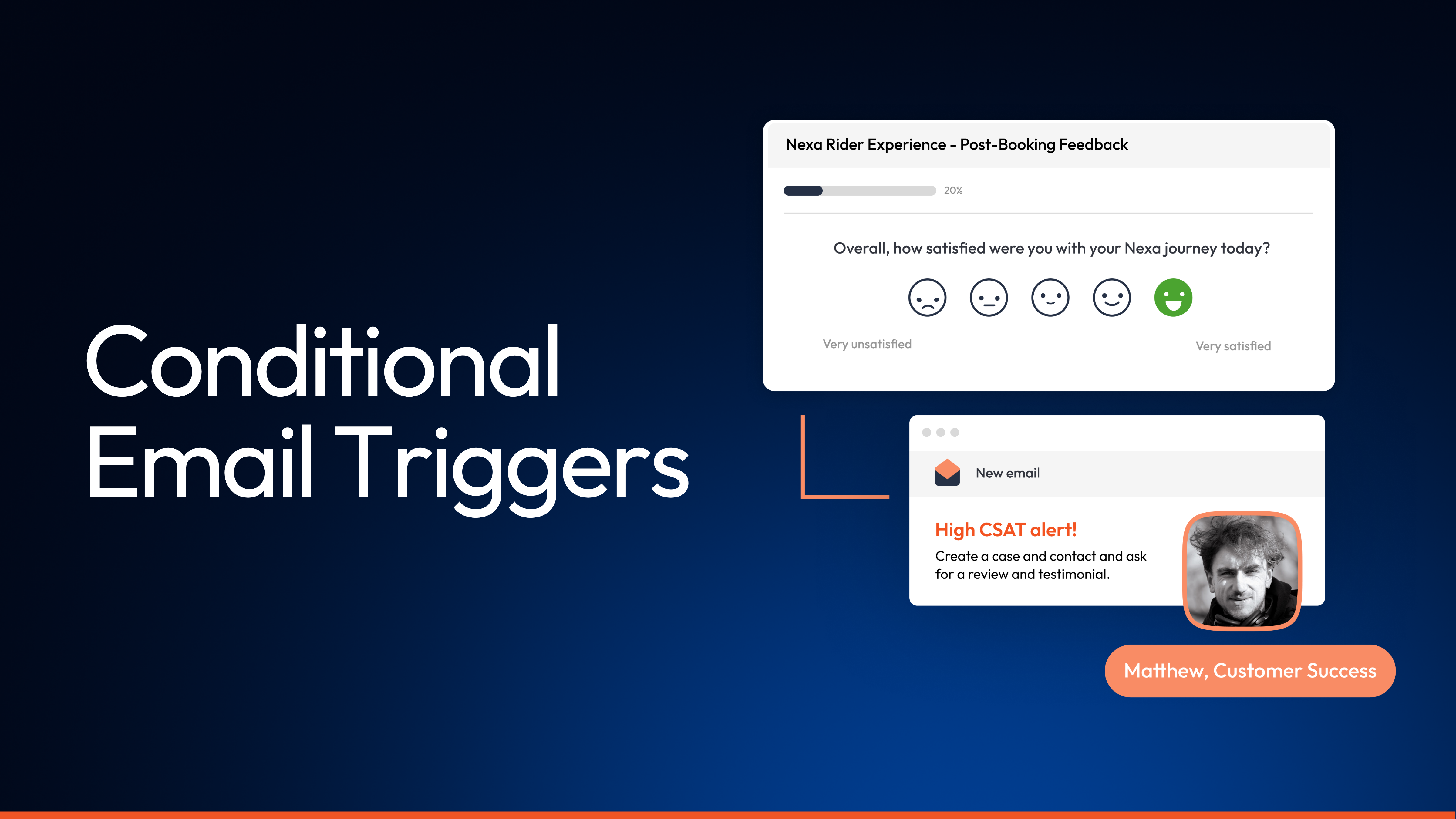 Conditional Email Triggers

Nexa Rider Experience - Post-Booking Feedback

20%

Overall, how satisfied were you with your Nexa journey today?

Very unsatisfied

Very satisfied

New email

High CSAT alert!

Create a case and contact and ask for a review and testimonial.

Matthew, Customer Success